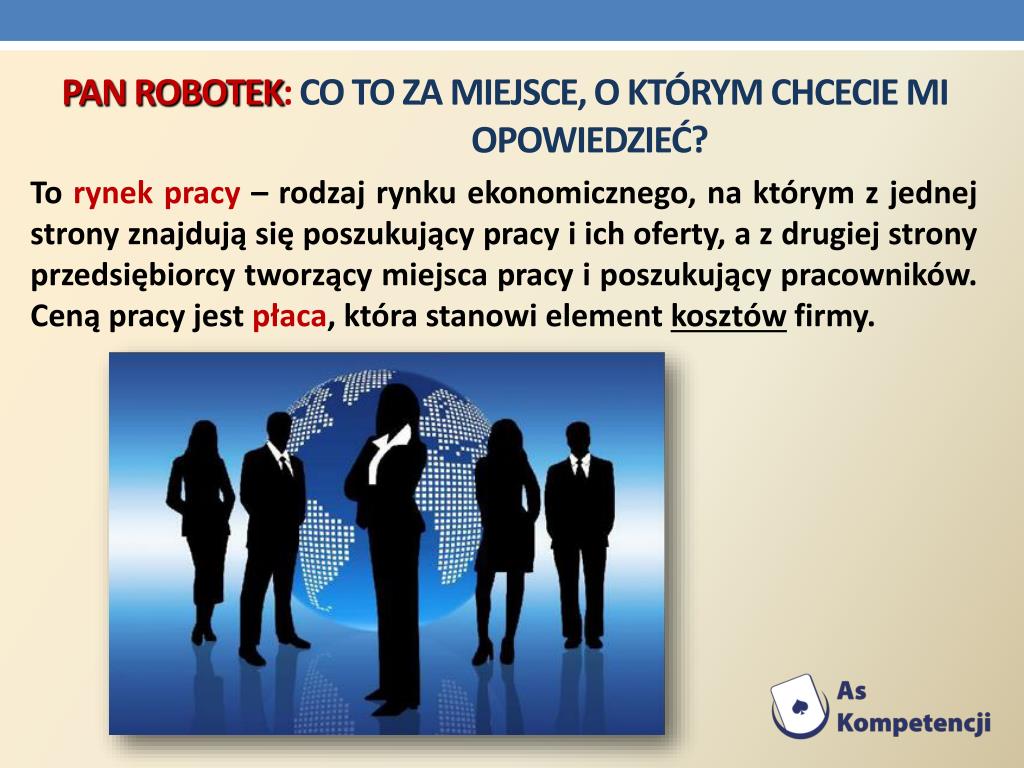 PAN ROBOTEK: CO TO ZA MIEJSCE, O KTÓRYM CHCECIE MI OPOWIEDZIEĆ?

To rynek pracy – rodzaj rynku ekonomicznego, na którym z jednej strony znajdują się poszukujący pracy i ich oferty, a z drugiej strony przedsiębiorcy tworzący miejsca pracy i poszukujący pracowników. Ceną pracy jest płaca, która stanowi element kosztów firmy.

As Kompetencji